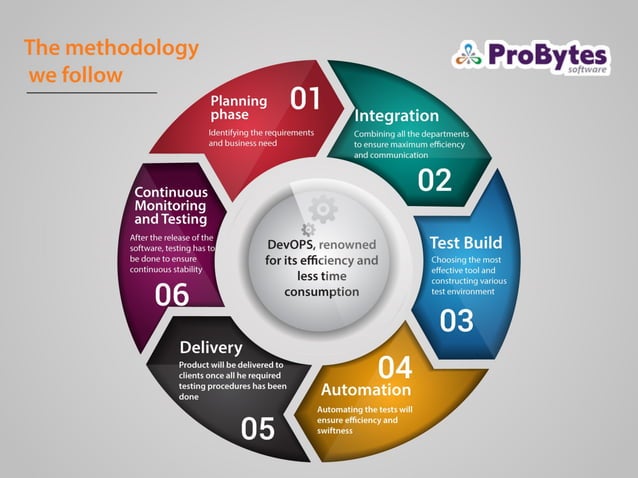 The methodology we follow

ProBytes software

Planning phase 01
Identifying the requirements and business need

Integration
Combining all the departments to ensure maximum efficiency and communication
02

Test Build
Choosing the most effective tool and constructing various test environment
03

04
Automation
Automating the tests will ensure efficiency and swiftness

Delivery
Product will be delivered to clients once all he required testing procedures has been done
05

Continuous Monitoring and Testing
After the release of the software, testing has to be done to ensure continuous stability
06

DevOPS, renowned for its efficiency and less time consumption